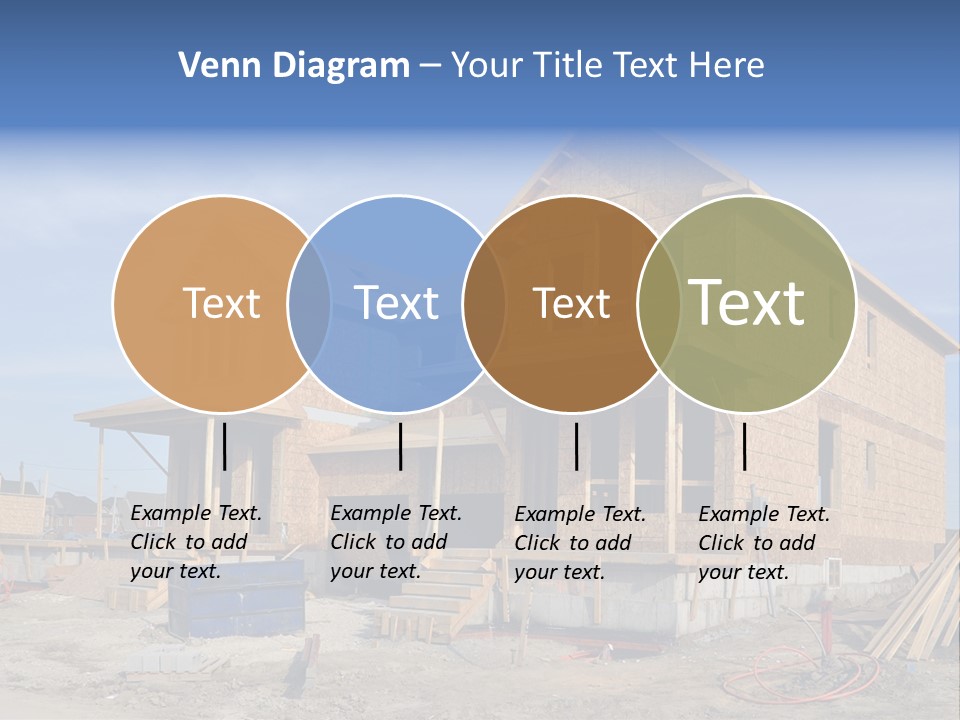 Venn Diagram – Your Title Text Here

Text

Text

Text

Text

Example Text. Click to add your text.

Example Text. Click to add your text.

Example Text. Click to add your text.

Example Text. Click to add your text.